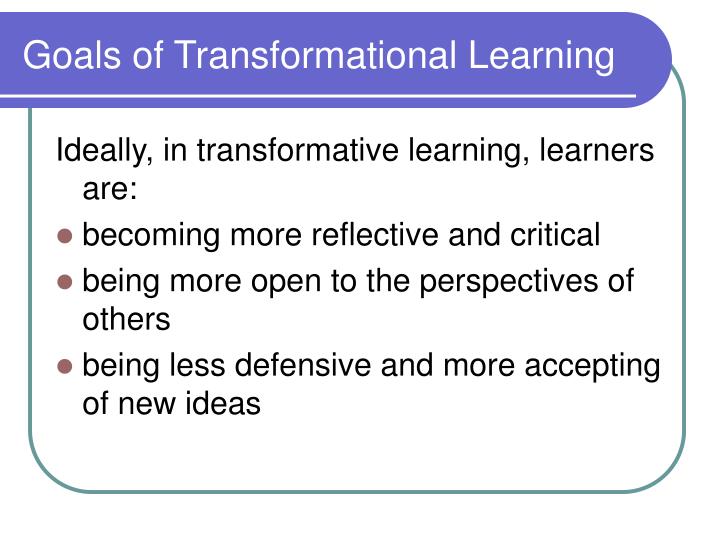 Goals of Transformational Learning

Ideally, in transformative learning, learners are:

- becoming more reflective and critical
- being more open to the perspectives of others
- being less defensive and more accepting of new ideas